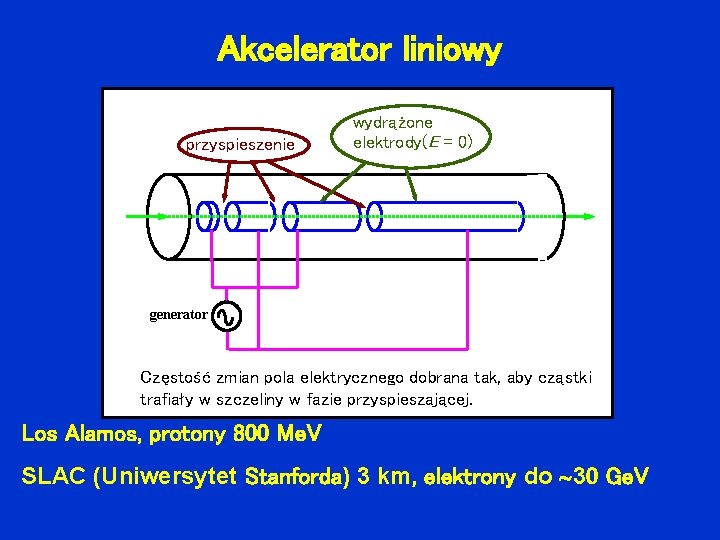 Akcelerator liniowy

przyspieszenie

wydrążone elektrody($E = 0$)

generator

Częstość zmian pola elektrycznego dobrana tak, aby cząstki trafiały w szczeliny w fazie przyspieszającej.

Los Alamos, protony 800 MeV

SLAC (Uniwersytet Stanforda) 3 km, elektrony do ~30 GeV